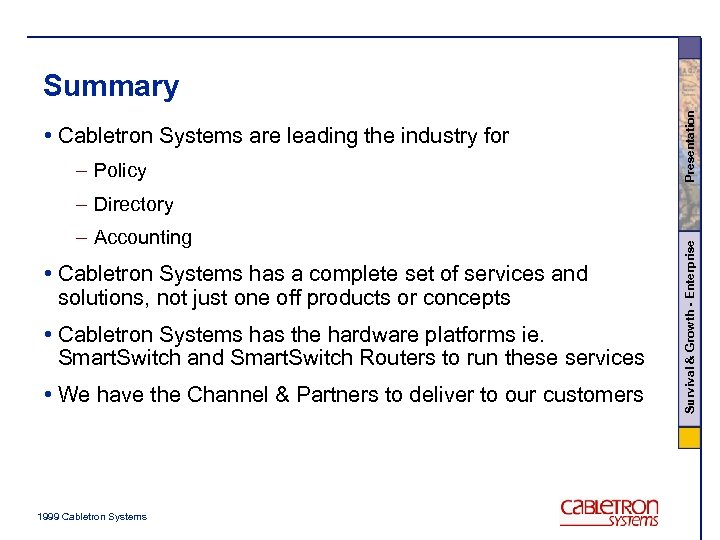 Summary

• Cabletron Systems are leading the industry for

– Policy

– Directory

– Accounting

• Cabletron Systems has a complete set of services and solutions, not just one off products or concepts

• Cabletron Systems has the hardware platforms ie. SmartSwitch and SmartSwitch Routers to run these services

• We have the Channel & Partners to deliver to our customers

Presentation

Survival & Growth - Enterprise

1999 Cabletron Systems

CABLETRON SYSTEMS